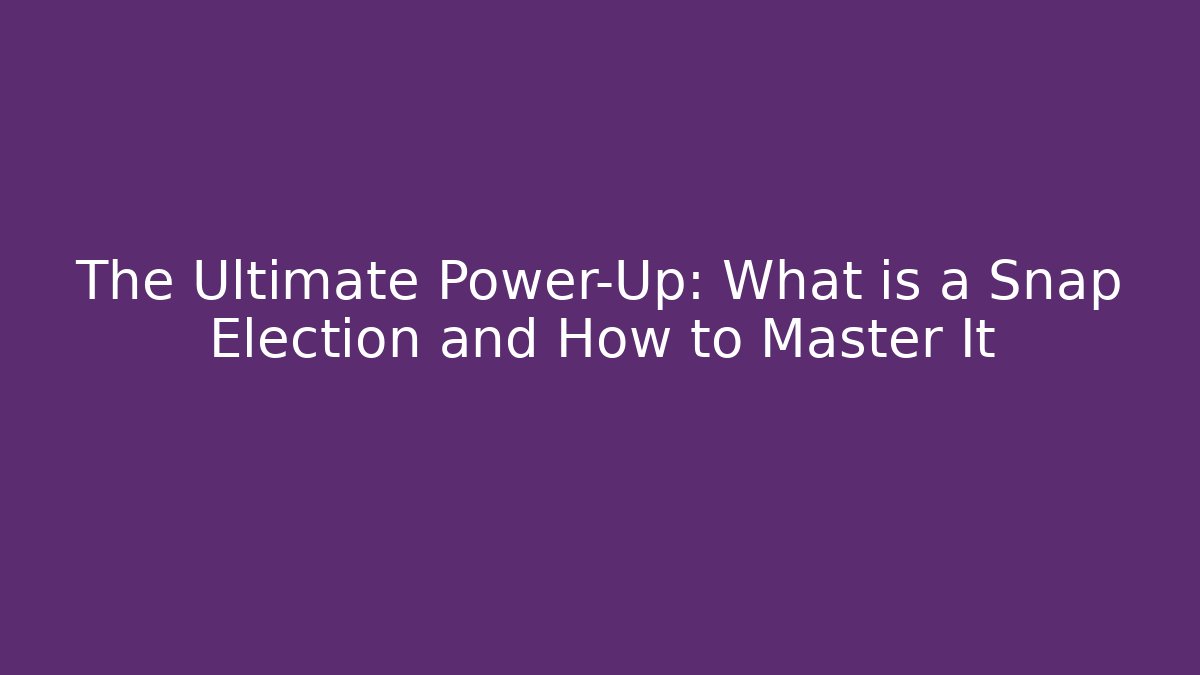 The Ultimate Power-Up: What is a Snap Election and How to Master It